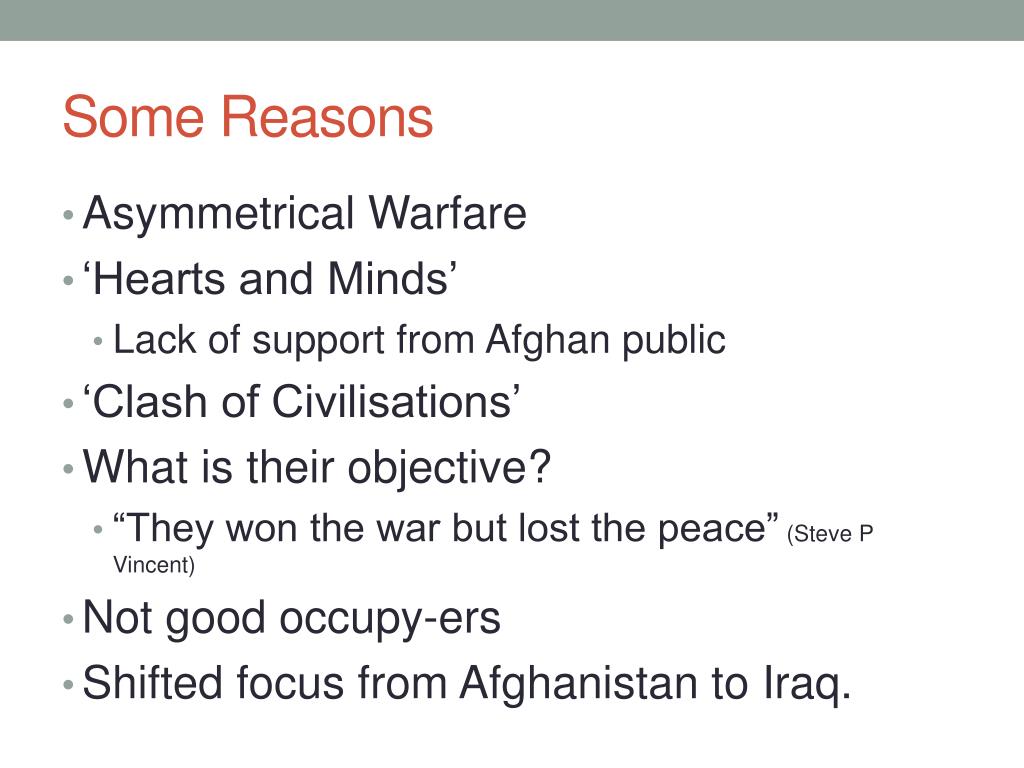 Some Reasons

• Asymmetrical Warfare
• ‘Hearts and Minds’
  • Lack of support from Afghan public
• ‘Clash of Civilisations’
• What is their objective?
  • “They won the war but lost the peace” (Steve P Vincent)
• Not good occupy-ers
• Shifted focus from Afghanistan to Iraq.